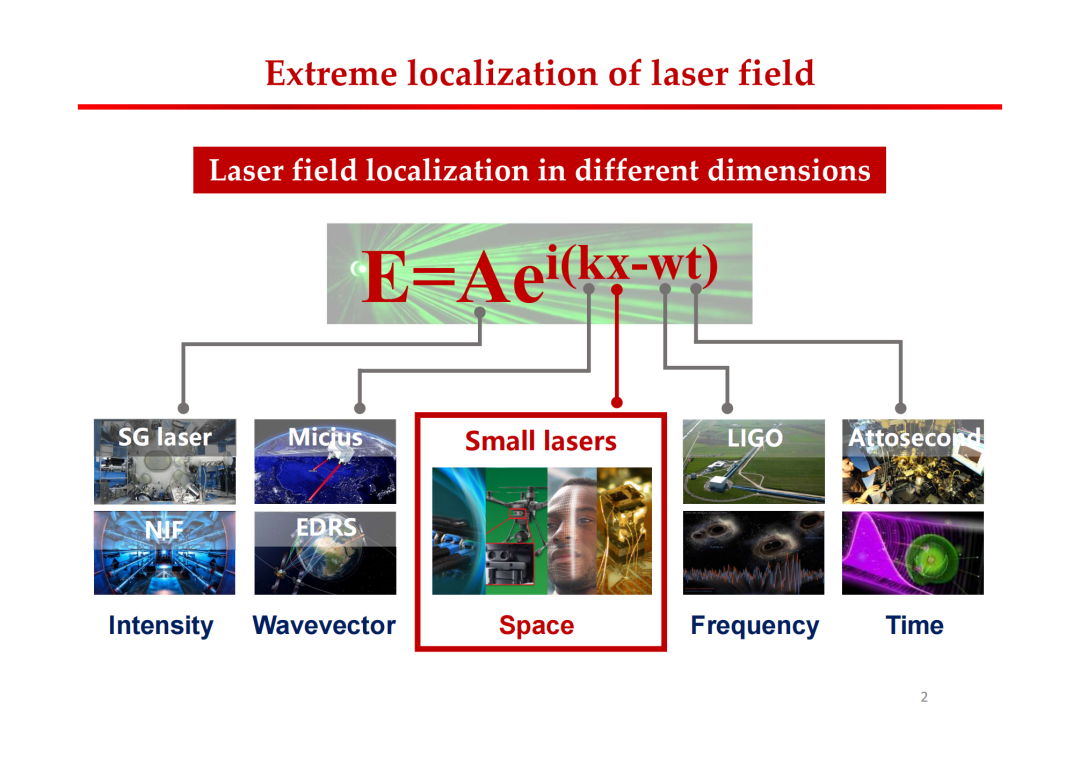 Extreme localization of laser field

Laser field localization in different dimensions

$E=Ae^{i(kx-wt)}$

SG laser

NIF

Intensity

Micius

EDRS

Wavevector

Small lasers

Space

LIGO

Frequency

Attosecond

Time

2